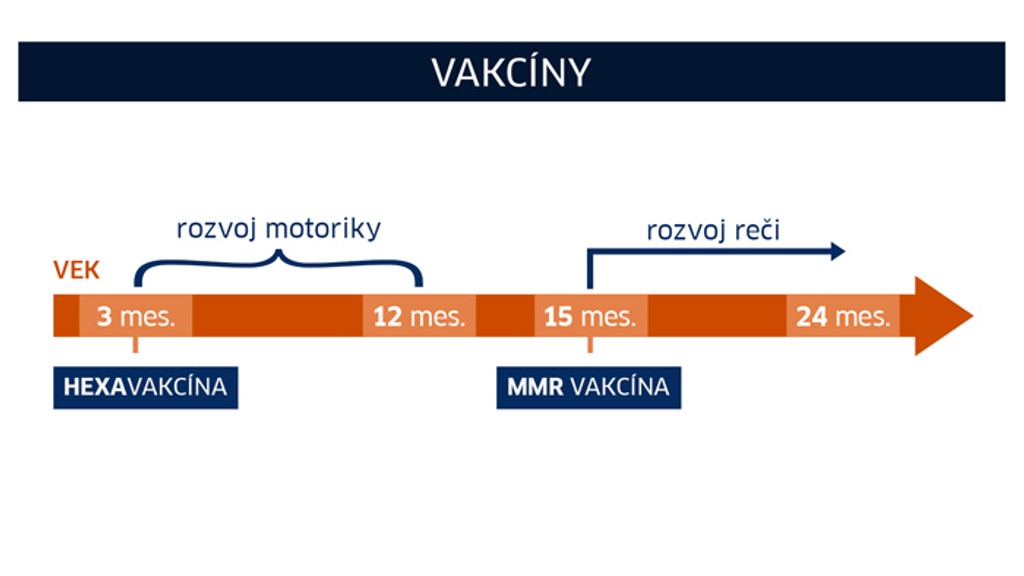 VAKCÍNY

rozvoj motoriky

rozvoj reči

VEK

3 mes.

12 mes.

15 mes.

24 mes.

HEXAVAKCÍNA

MMR VAKCÍNA